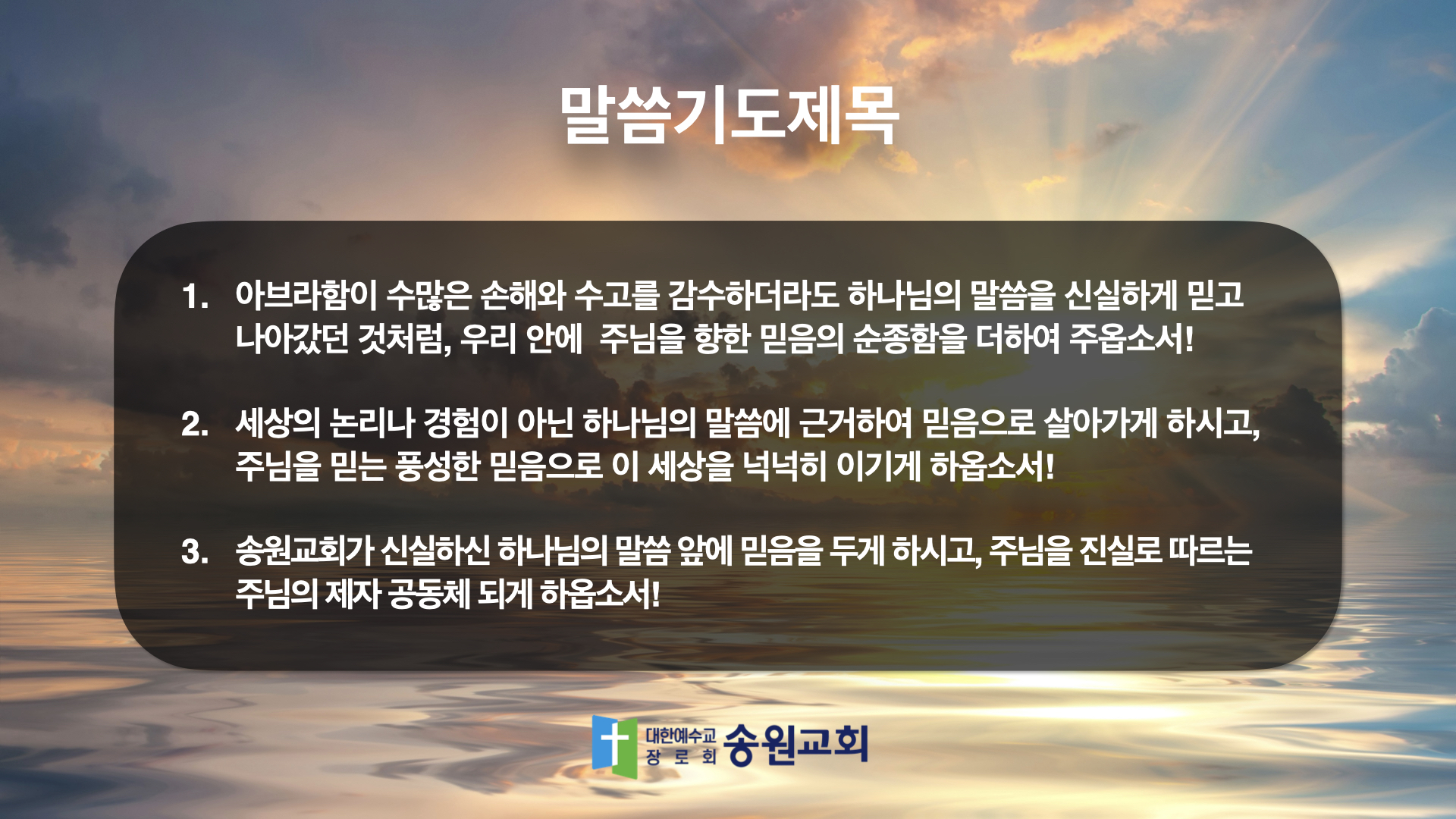 말씀기도제목

1. 아브라함이 수많은 손해와 수고를 감수하더라도 하나님의 말씀을 신실하게 믿고 나아갔던 것처럼, 우리 안에  주님을 향한 믿음의 순종함을 더하여 주옵소서!

2. 세상의 논리나 경험이 아닌 하나님의 말씀에 근거하여 믿음으로 살아가게 하시고, 주님을 믿는 풍성한 믿음으로 이 세상을 넉넉히 이기게 하옵소서!

3. 송원교회가 신실하신 하나님의 말씀 앞에 믿음을 두게 하시고, 주님을 진실로 따르는 주님의 제자 공동체 되게 하옵소서!

대한예수교 장로회 송원교회